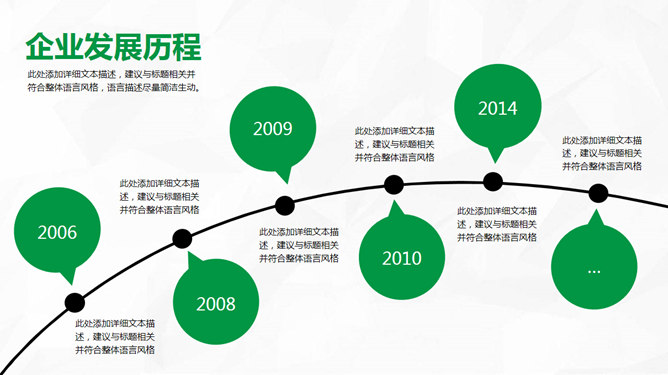 企业发展历程

此处添加详细文本描述，建议与标题相关并符合整体语言风格，语言描述尽量简洁生动。

2006

此处添加详细文本描述，建议与标题相关并符合整体语言风格

2008

此处添加详细文本描述，建议与标题相关并符合整体语言风格

2009

此处添加详细文本描述，建议与标题相关并符合整体语言风格

2010

此处添加详细文本描述，建议与标题相关并符合整体语言风格

2014

此处添加详细文本描述，建议与标题相关并符合整体语言风格

...

此处添加详细文本描述，建议与标题相关并符合整体语言风格